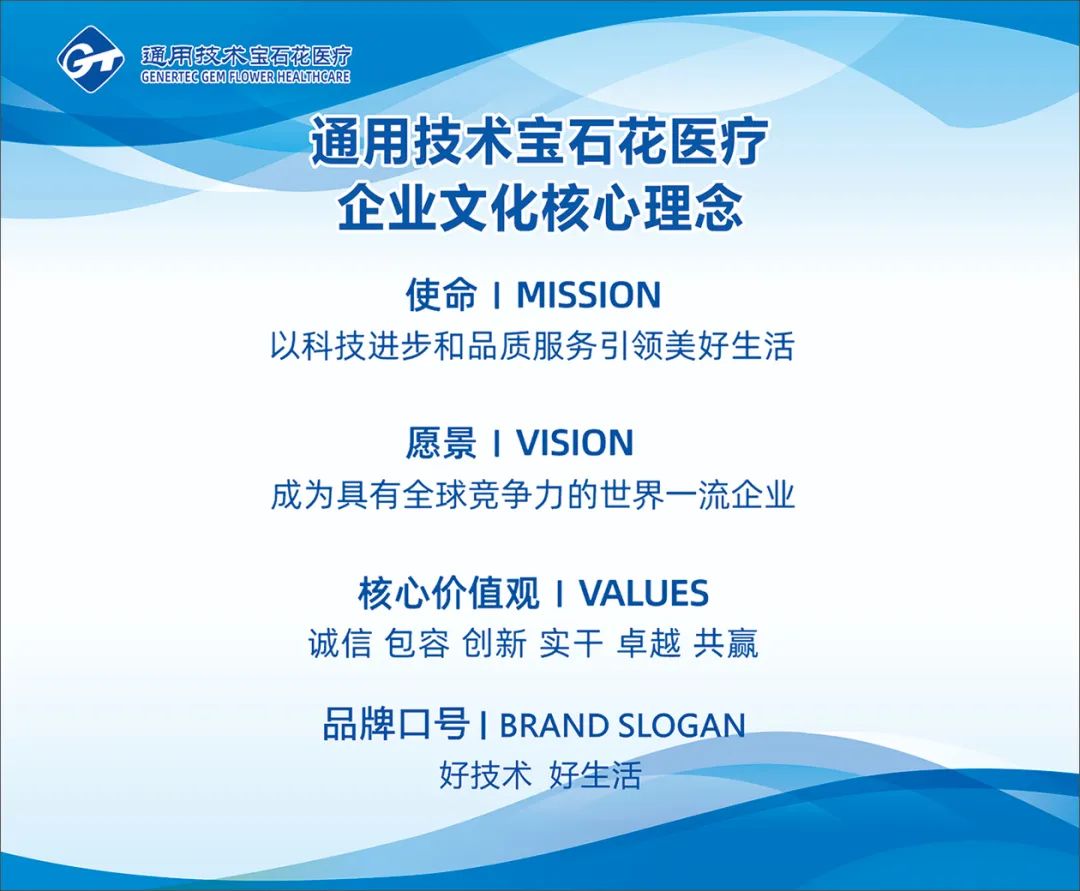 GT 通用技术宝石花医疗
GENERTEC GEM FLOWER HEALTHCARE

通用技术宝石花医疗
企业文化核心理念

使命 I MISSION
以科技进步和品质服务引领美好生活

愿景 I VISION
成为具有全球竞争力的世界一流企业

核心价值观 I VALUES
诚信 包容 创新 实干 卓越 共赢

品牌口号 I BRAND SLOGAN
好技术 好生活